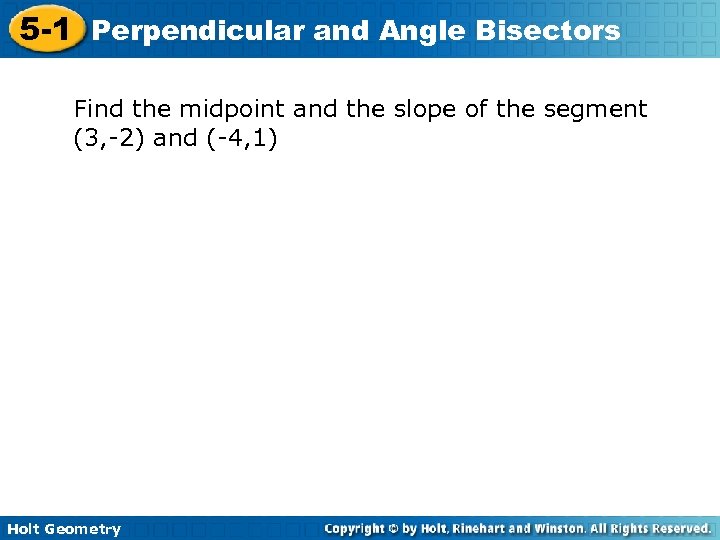 5-1 Perpendicular and Angle Bisectors

Find the midpoint and the slope of the segment (3,-2) and (-4,1)

Holt Geometry

Copyright © by Holt, Rinehart and Winston. All Rights Reserved.